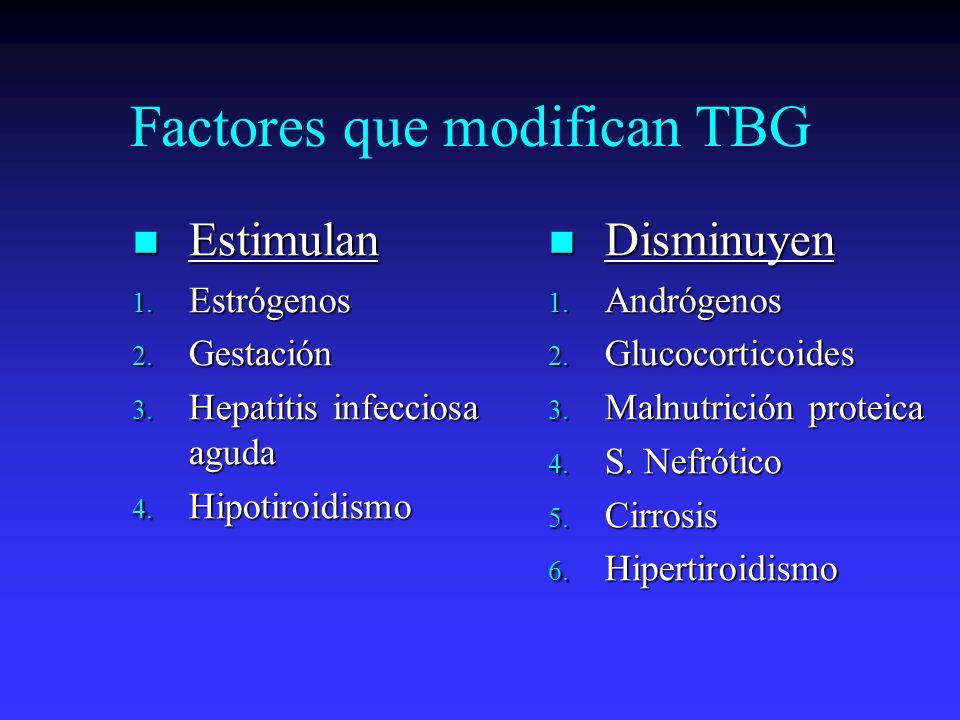 Factores que modifican TBG

Estimulan

1. Estrógenos
2. Gestación
3. Hepatitis infecciosa aguda
4. Hipotiroidismo

Disminuyen

1. Andrógenos
2. Glucocorticoides
3. Malnutrición proteica
4. S. Nefrótico
5. Cirrosis
6. Hipertiroidismo